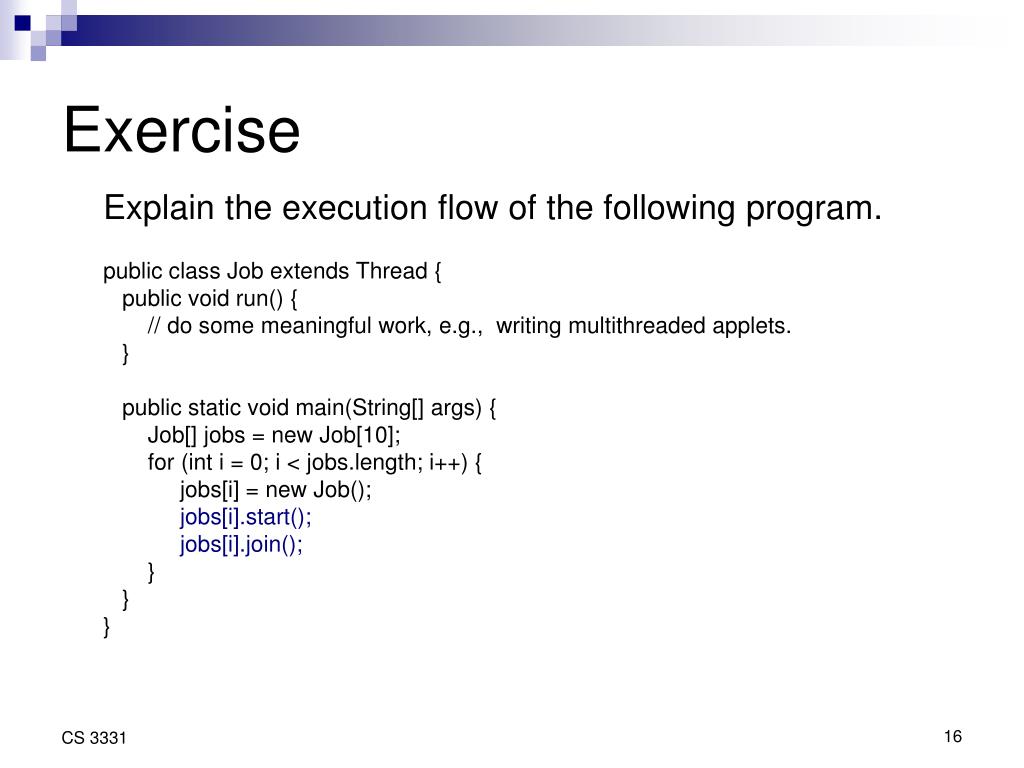 Exercise

Explain the execution flow of the following program.

public class Job extends Thread {
public void run() {
// do some meaningful work, e.g., writing multithreaded applets.
}

public static void main(String[] args) {
Job[] jobs = new Job[10];
for (int i = 0; i < jobs.length; i++) {
jobs[i] = new Job();
jobs[i].start();
jobs[i].join();
}
}
}

CS 3331

16